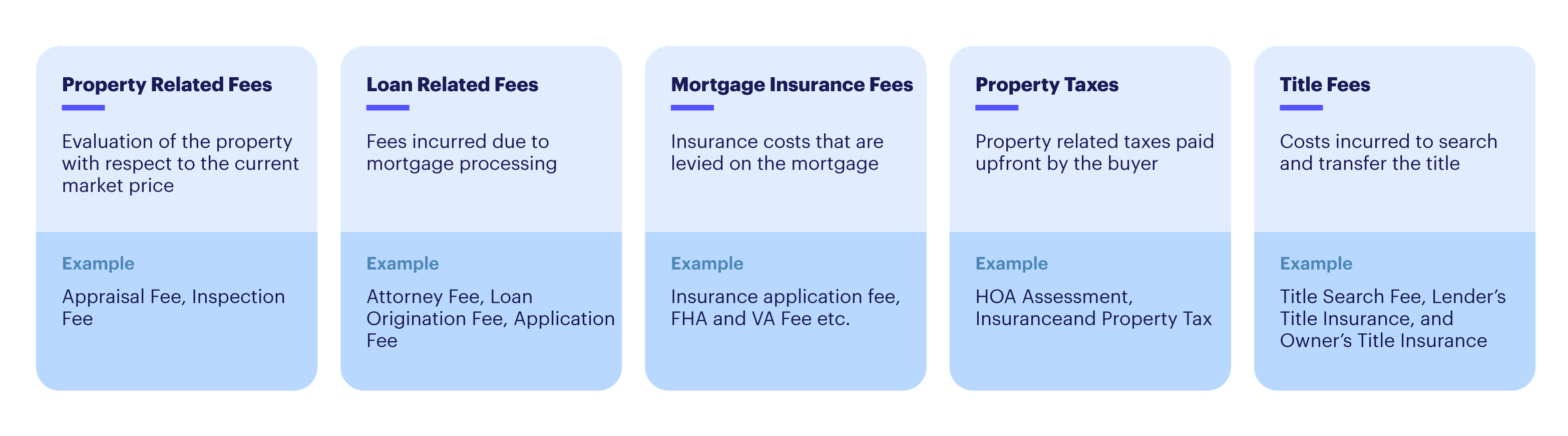 Property Related Fees

Evaluation of the property with respect to the current market price

Example

Appraisal Fee, Inspection Fee

Loan Related Fees

Fees incurred due to mortgage processing

Example

Attorney Fee, Loan Origination Fee, Application Fee

Mortgage Insurance Fees

Insurance costs that are levied on the mortgage

Example

Insurance application fee, FHA and VA Fee etc.

Property Taxes

Property related taxes paid upfront by the buyer

Example

HOA Assessment, Insuranceand Property Tax

Title Fees

Costs incurred to search and transfer the title

Example

Title Search Fee, Lender's Title Insurance, and Owner's Title Insurance